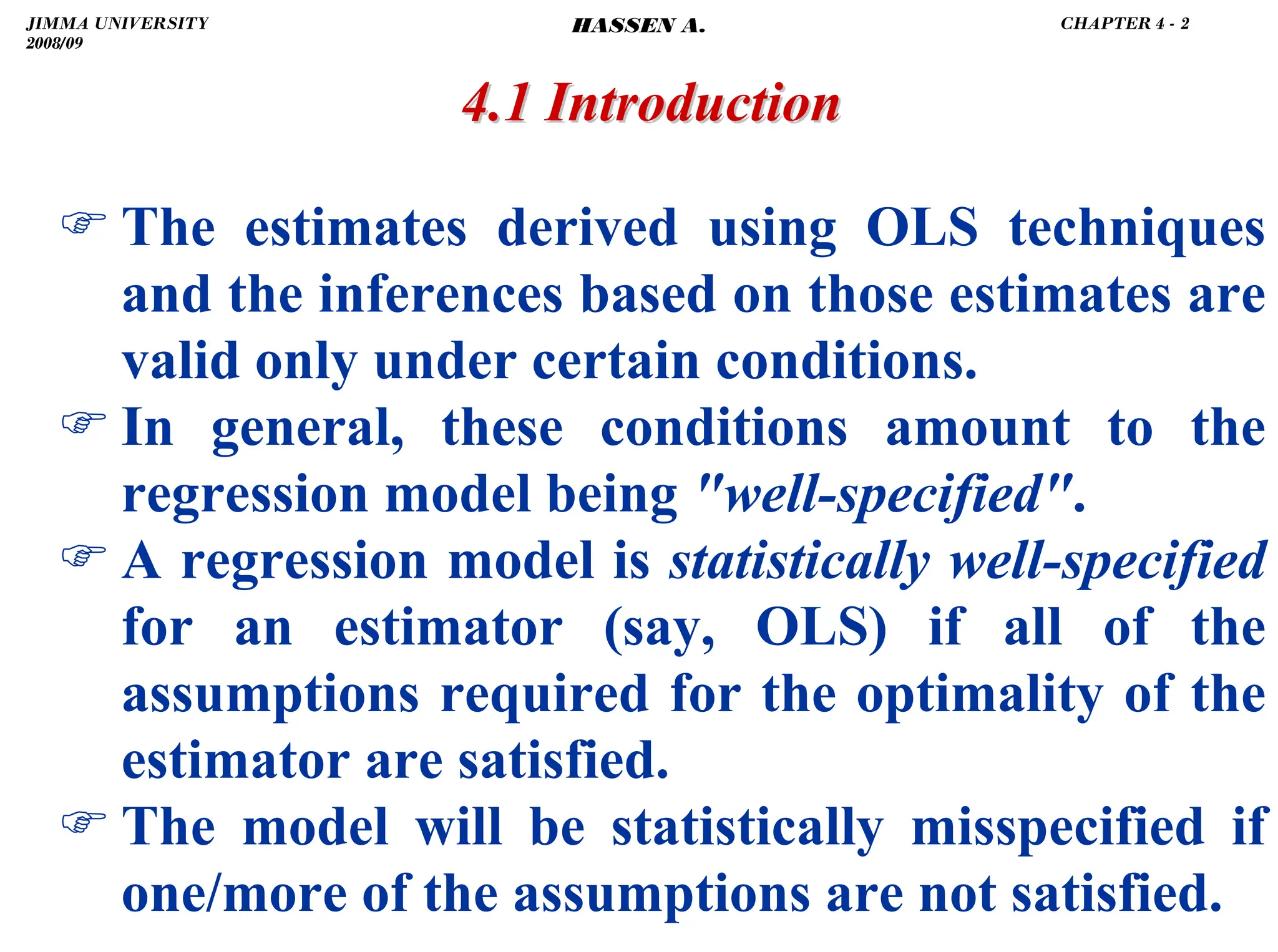 JIMMA UNIVERSITY
2008/09

HASSEN A.

CHAPTER 4 - 2

4.1 Introduction

☞ The estimates derived using OLS techniques and the inferences based on those estimates are valid only under certain conditions.

☞ In general, these conditions amount to the regression model being "well-specified".

☞ A regression model is statistically well-specified for an estimator (say, OLS) if all of the assumptions required for the optimality of the estimator are satisfied.

☞ The model will be statistically misspecified if one/more of the assumptions are not satisfied.